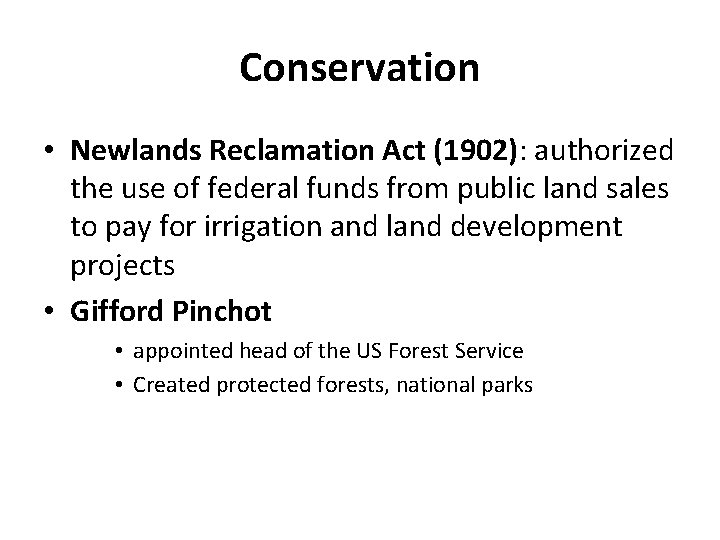 Conservation

• Newlands Reclamation Act (1902): authorized the use of federal funds from public land sales to pay for irrigation and land development projects

• Gifford Pinchot

• appointed head of the US Forest Service

• Created protected forests, national parks